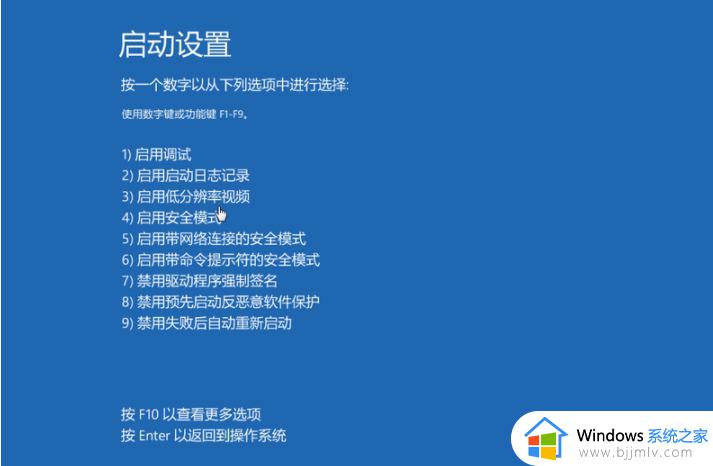 启动设置

按一个数字以从下列选项中进行选择:

使用数字键或功能键 F1-F9。

1) 启用调试
2) 启用启动日志记录
3) 启用低分辨率视频
4) 启用安全模式
5) 启用带网络连接的安全模式
6) 启用带命令提示符的安全模式
7) 禁用驱动程序强制签名
8) 禁用预先启动反恶意软件保护
9) 禁用失败后自动重新启动

按 F10 以查看更多选项
按 Enter 以返回到操作系统

Windows 系统之家
www.bjjmlv.com